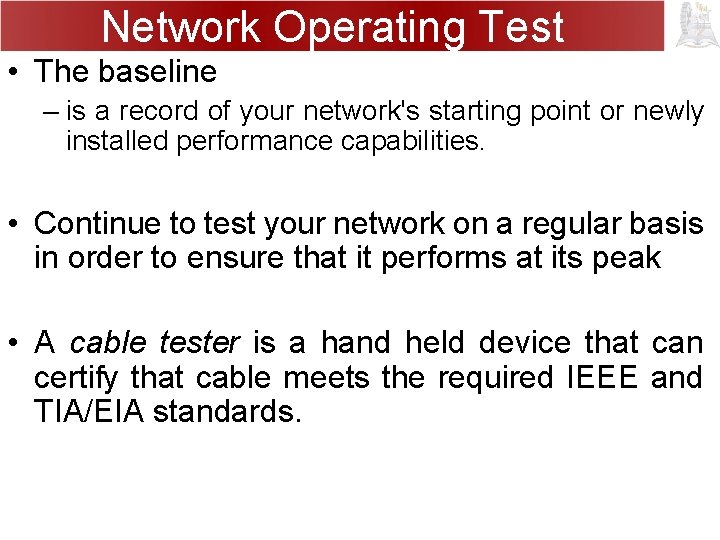 Network Operating Test

• The baseline

– is a record of your network's starting point or newly installed performance capabilities.

• Continue to test your network on a regular basis in order to ensure that it performs at its peak

• A cable tester is a hand held device that can certify that cable meets the required IEEE and TIA/EIA standards.